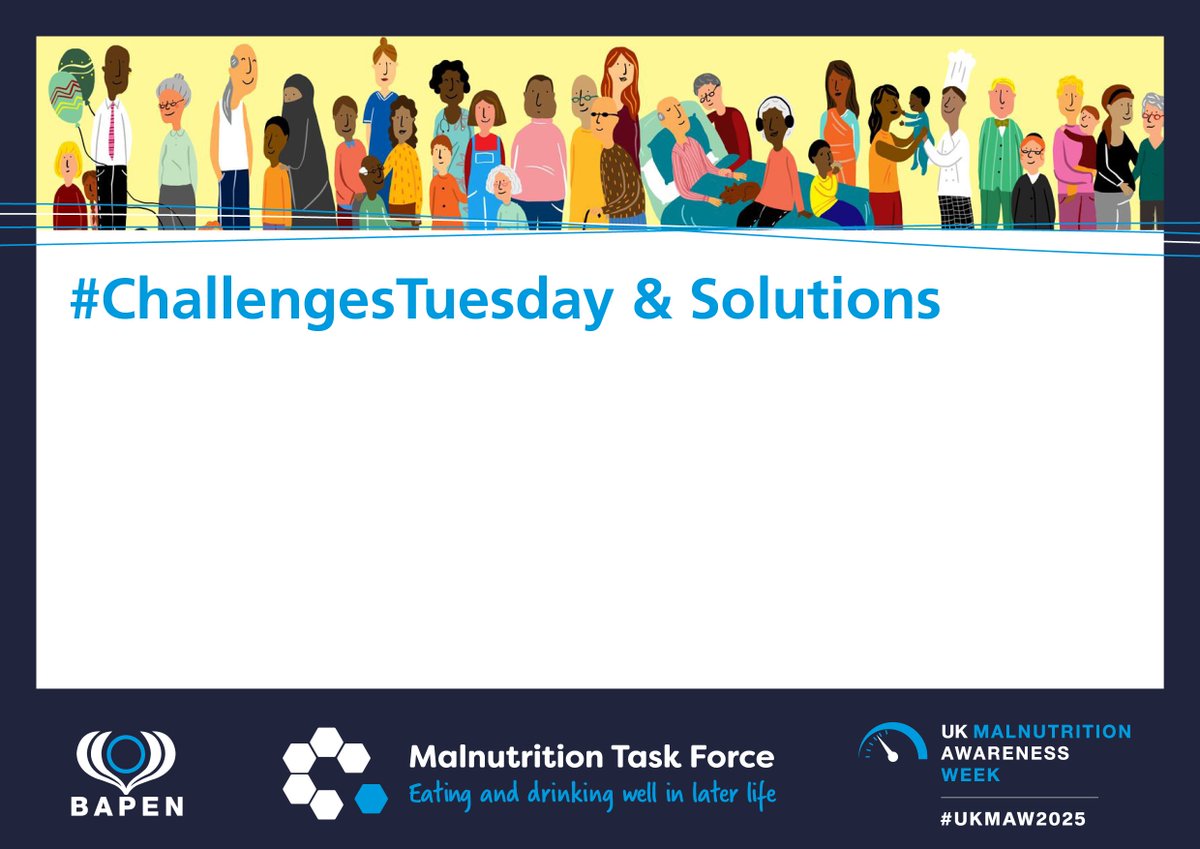 #ChallengesTuesday & Solutions

BAPEN

Malnutrition Task Force
Eating and drinking well in later life

UK MALNUTRITION AWARENESS WEEK

#UKMAW2025